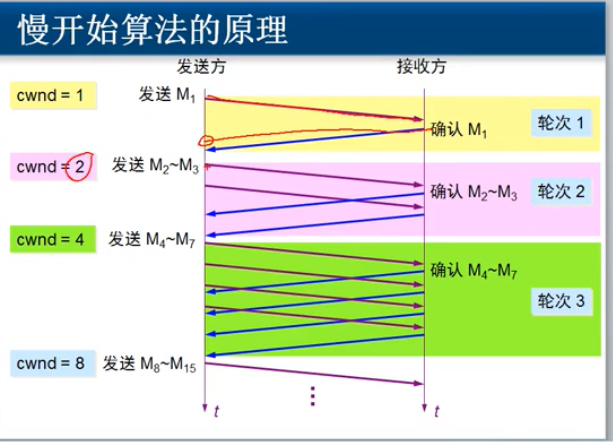 慢开始算法的原理

发送方

接收方

cwnd = 1

发送 $M_1$

确认 $M_1$

轮次 1

cwnd = 2

发送 $M_2$~$M_3$

确认 $M_2$~$M_3$

轮次 2

cwnd = 4

发送 $M_4$~$M_7$

确认 $M_4$~$M_7$

轮次 3

cwnd = 8

发送 $M_8$~$M_{15}$

⋮

$t$

$t$